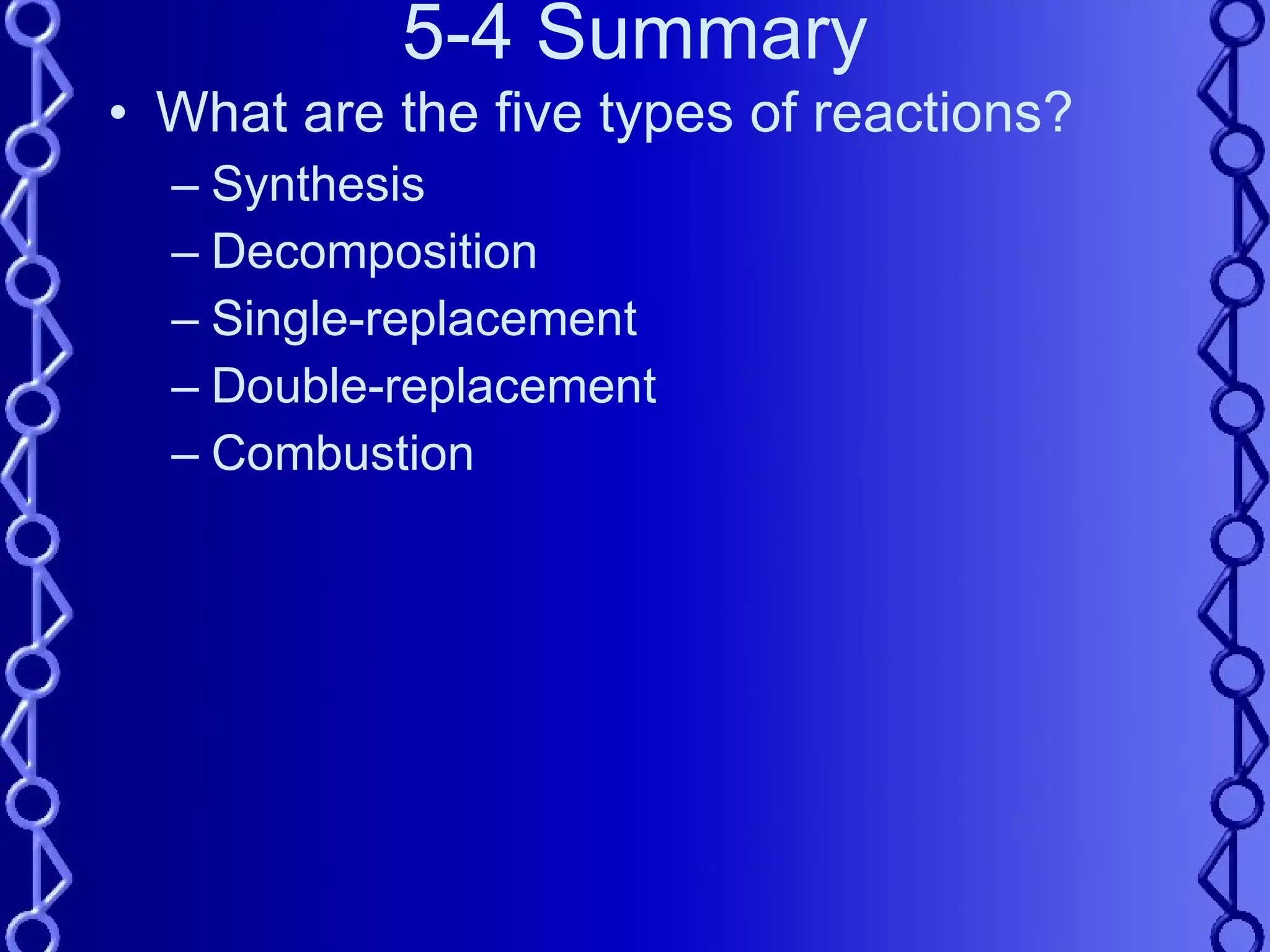 5-4 Summary

• What are the five types of reactions?
– Synthesis
– Decomposition
– Single-replacement
– Double-replacement
– Combustion